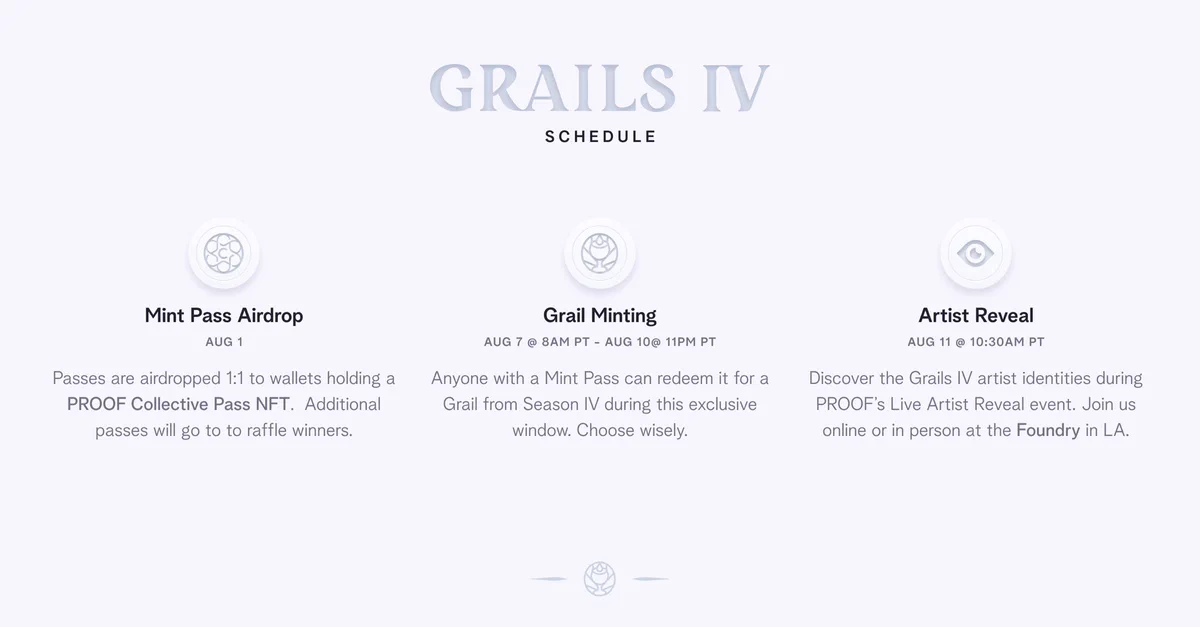 GRAILS IV
SCHEDULE

Mint Pass Airdrop
AUG 1

Passes are airdropped 1:1 to wallets holding a PROOF Collective Pass NFT. Additional passes will go to to raffle winners.

Grail Minting
AUG 7 @ 8AM PT - AUG 10@ 11PM PT

Anyone with a Mint Pass can redeem it for a Grail from Season IV during this exclusive window. Choose wisely.

Artist Reveal
AUG 11 @ 10:30AM PT

Discover the Grails IV artist identities during PROOF's Live Artist Reveal event. Join us online or in person at the Foundry in LA.